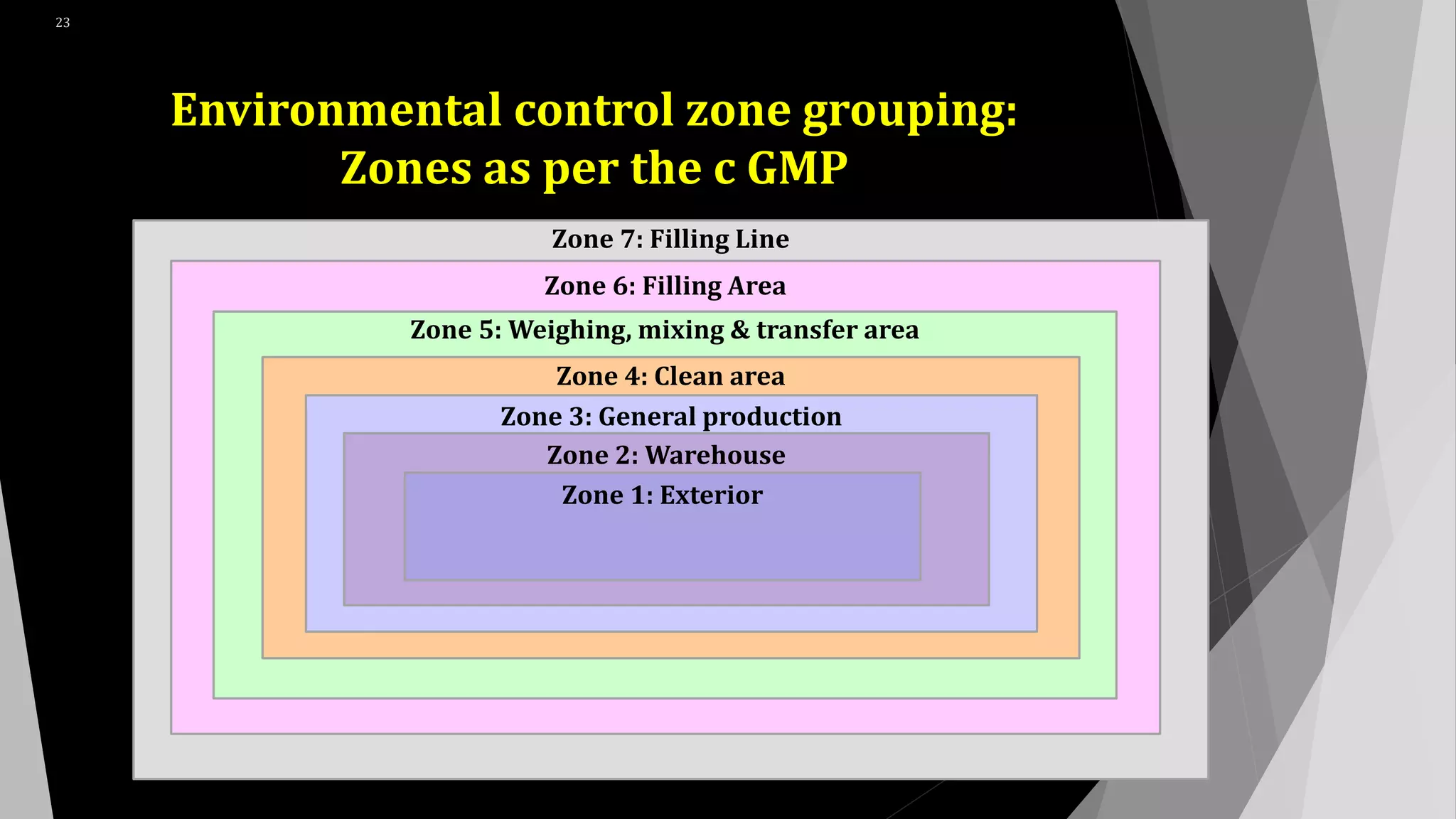 23

Environmental control zone grouping:
Zones as per the c GMP

Zone 7: Filling Line

Zone 6: Filling Area

Zone 5: Weighing, mixing & transfer area

Zone 4: Clean area

Zone 3: General production

Zone 2: Warehouse

Zone 1: Exterior